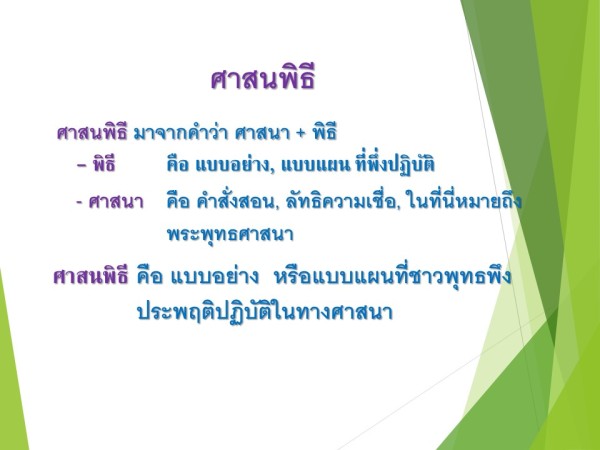 ศาสนพิธี

ศาสนพิธี มาจากคำว่า ศาสนา + พิธี

– พิธี คือ แบบอย่าง, แบบแผน ที่พึ่งปฏิบัติ

- ศาสนา คือ คำสั่งสอน, ลัทธิความเชื่อ, ในที่นี่หมายถึง พระพุทธศาสนา

ศาสนพิธี คือ แบบอย่าง หรือแบบแผนที่ชาวพุทธพึง ประพฤติปฏิบัติในทางศาสนา